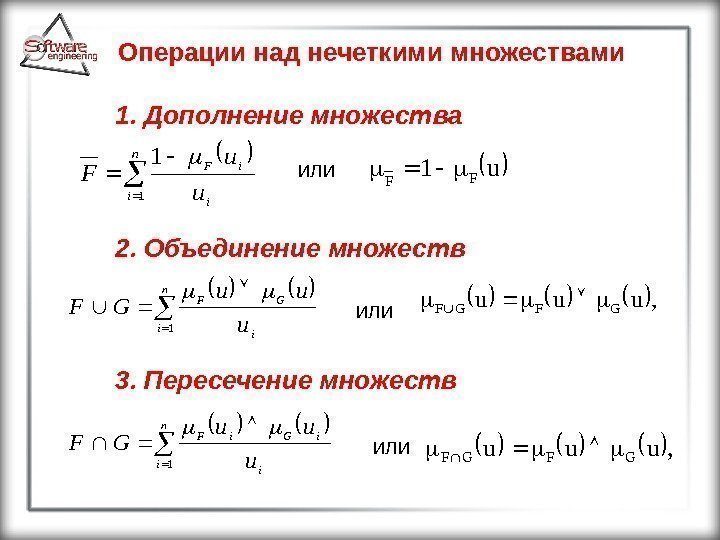 Software engineering

Операции над нечеткими множествами

1. Дополнение множества

$\overline{F} = \sum_{i=1}^{n} \frac{1 - \mu_F(u_i)}{u_i}$ или $\mu_{\overline{F}} = 1 - \mu_F(u)$

2. Объединение множеств

$F \cup G = \sum_{i=1}^{n} \frac{\mu_F(u) \vee \mu_G(u)}{u_i}$ или $\mu_{F \cup G}(u) = \mu_F(u) \vee \mu_G(u),$

3. Пересечение множеств

$F \cap G = \sum_{i=1}^{n} \frac{\mu_F(u_i) \wedge \mu_G(u_i)}{u_i}$ или $\mu_{F \cap G}(u) = \mu_F(u) \wedge \mu_G(u),$